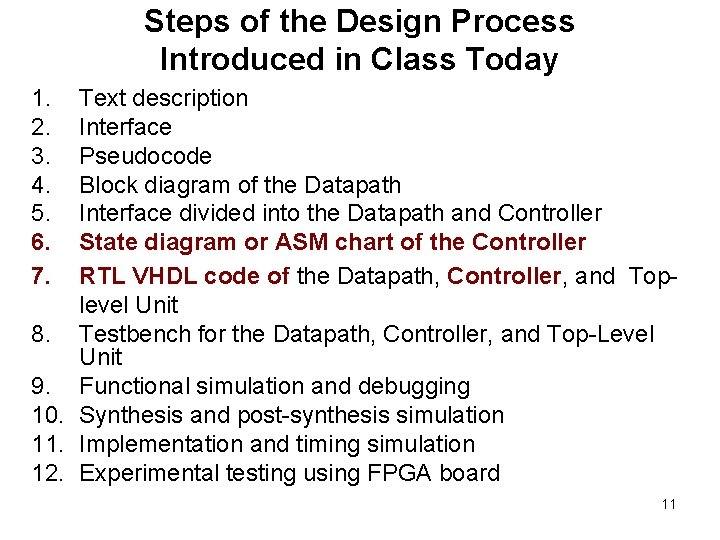 Steps of the Design Process Introduced in Class Today

1. Text description
2. Interface
3. Pseudocode
4. Block diagram of the Datapath
5. Interface divided into the Datapath and Controller
6. State diagram or ASM chart of the Controller
7. RTL VHDL code of the Datapath, Controller, and Top-level Unit
8. Testbench for the Datapath, Controller, and Top-Level Unit
9. Functional simulation and debugging
10. Synthesis and post-synthesis simulation
11. Implementation and timing simulation
12. Experimental testing using FPGA board

11